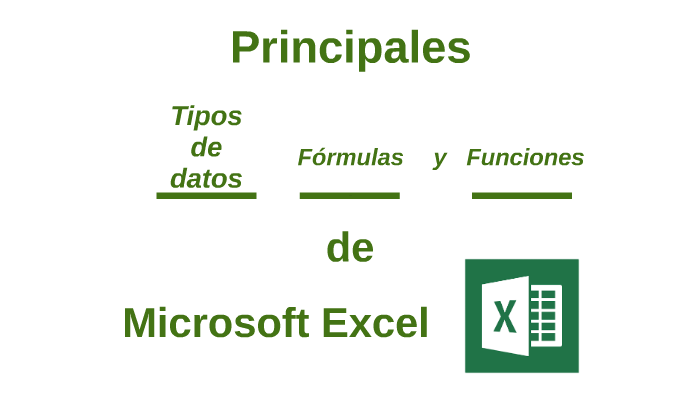 Principales

Tipos de datos

Fórmulas

y

Funciones

de

Microsoft Excel

X